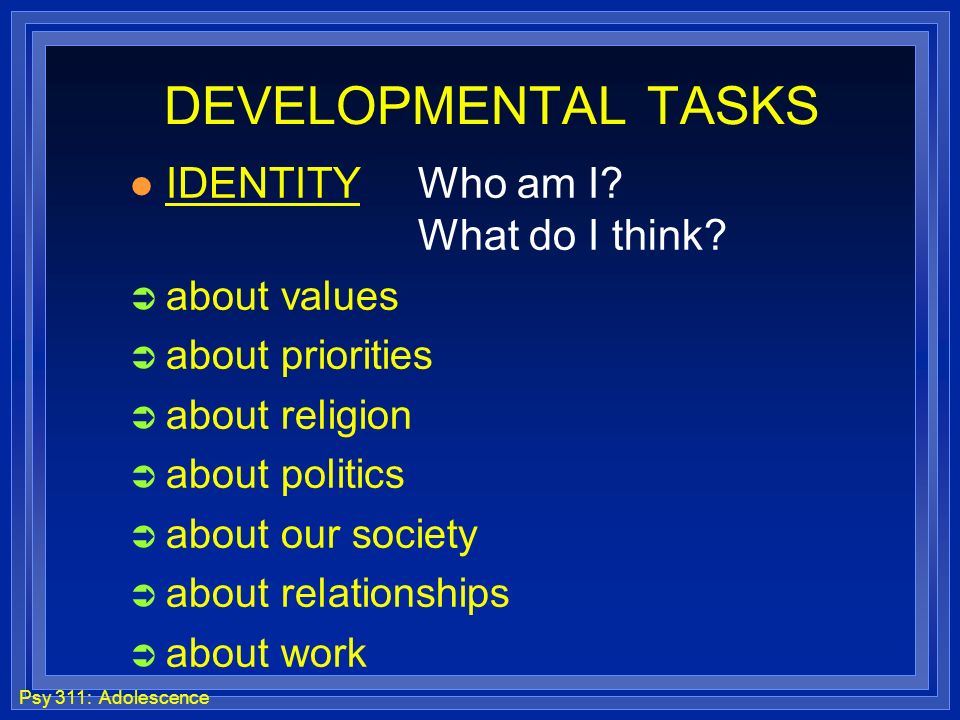 DEVELOPMENTAL TASKS

IDENTITY Who am I? What do I think?

about values
about priorities
about religion
about politics
about our society
about relationships
about work

Psy 311: Adolescence